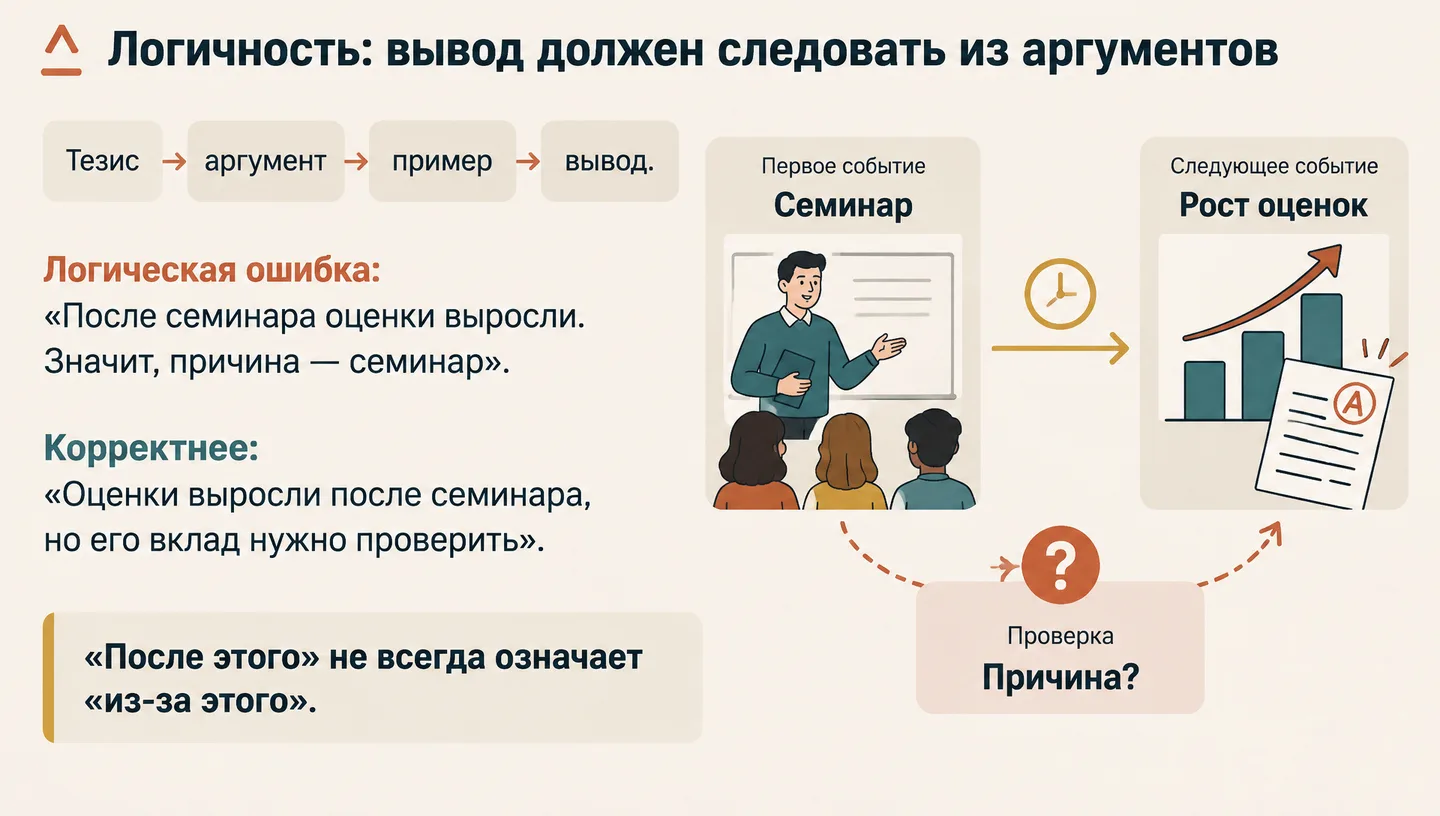 Логичность: вывод должен следовать из аргументов

Тезис → аргумент → пример → вывод.

Логическая ошибка:
«После семинара оценки выросли. Значит, причина — семинар».

Корректнее:
«Оценки выросли после семинара, но его вклад нужно проверить».

«После этого» не всегда означает «из-за этого».

Первое событие
Семинар

Следующее событие
Рост оценок

A

?

Проверка
Причина?